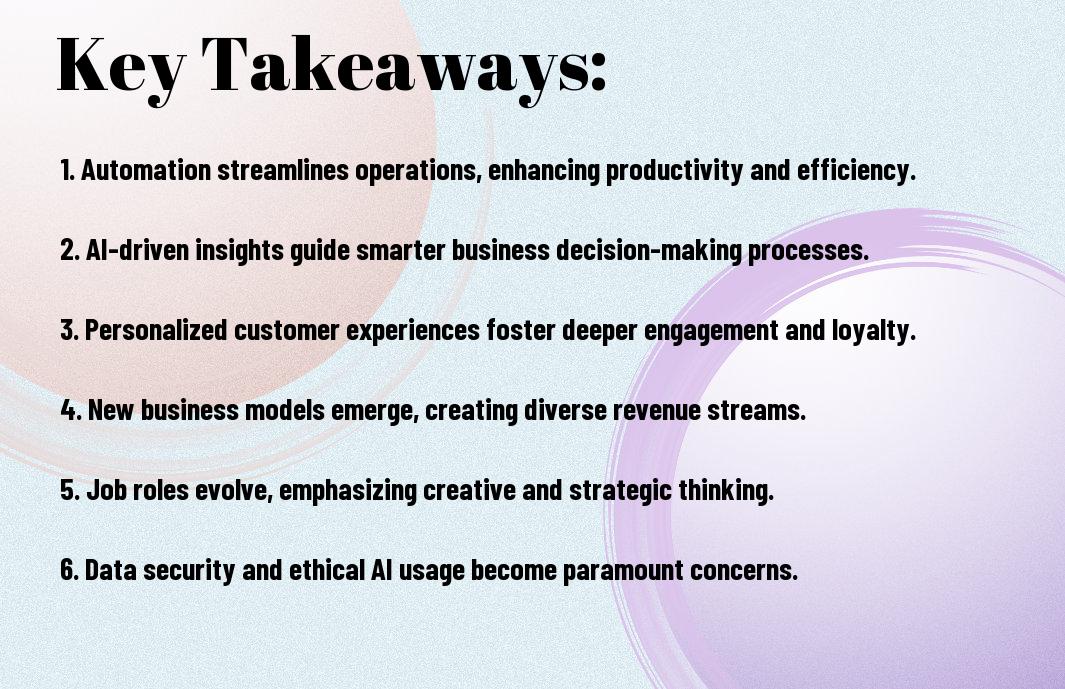 Key Takeaways:

1. Automation streamlines operations, enhancing productivity and efficiency.

2. AI-driven insights guide smarter business decision-making processes.

3. Personalized customer experiences foster deeper engagement and loyalty.

4. New business models emerge, creating diverse revenue streams.

5. Job roles evolve, emphasizing creative and strategic thinking.

6. Data security and ethical AI usage become paramount concerns.